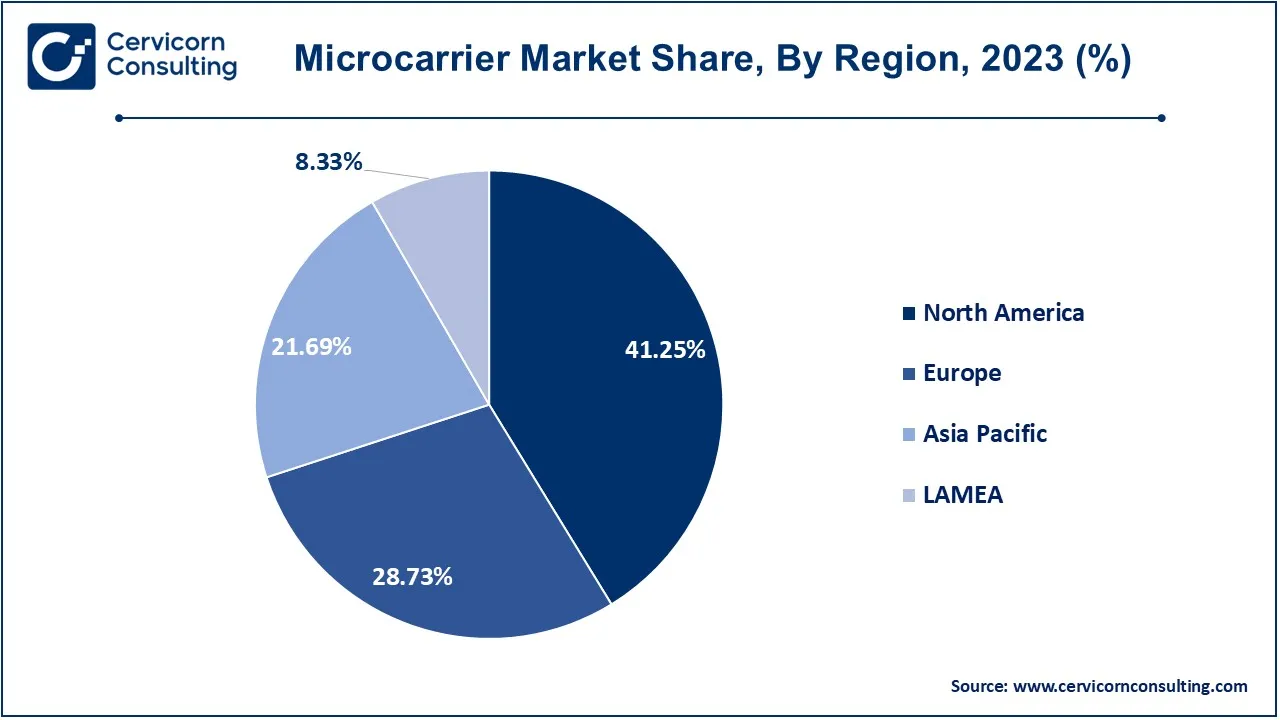 Cervicorn Consulting

Microcarrier Market Share, By Region, 2023 (%)

8.33%
21.69%
41.25%
28.73%

North America
Europe
Asia Pacific
LAMEA

Source: www.cervicornconsulting.com